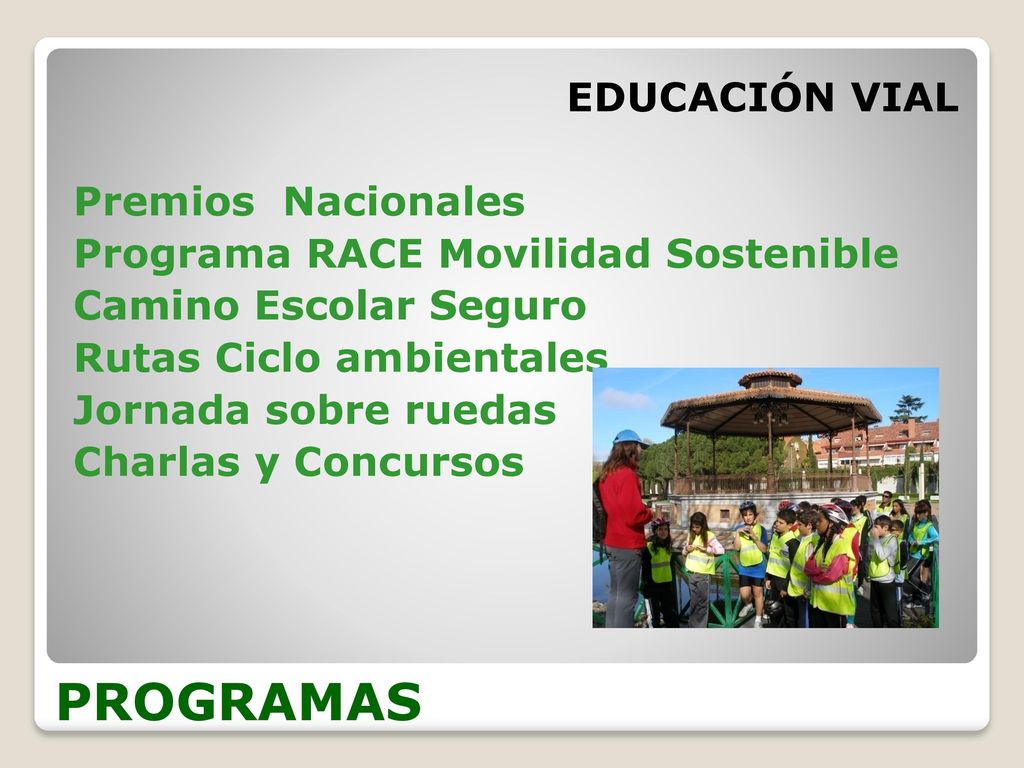 EDUCACIÓN VIAL

Premios Nacionales
Programa RACE Movilidad Sostenible
Camino Escolar Seguro
Rutas Ciclo ambientales
Jornada sobre ruedas
Charlas y Concursos

PROGRAMAS